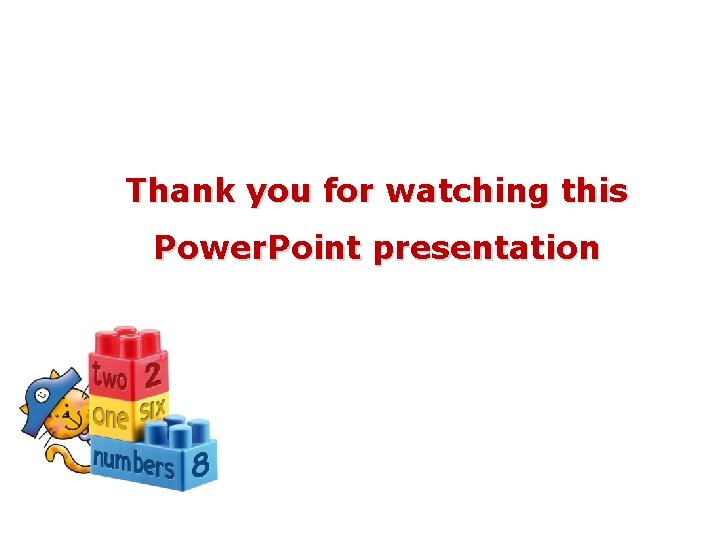 Thank you for watching this PowerPoint presentation

two 2
one six
numbers 8